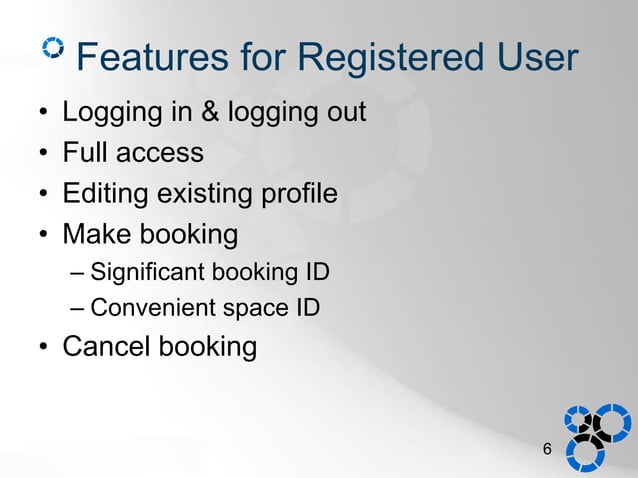 Features for Registered User

• Logging in & logging out
• Full access
• Editing existing profile
• Make booking
– Significant booking ID
– Convenient space ID
• Cancel booking

6